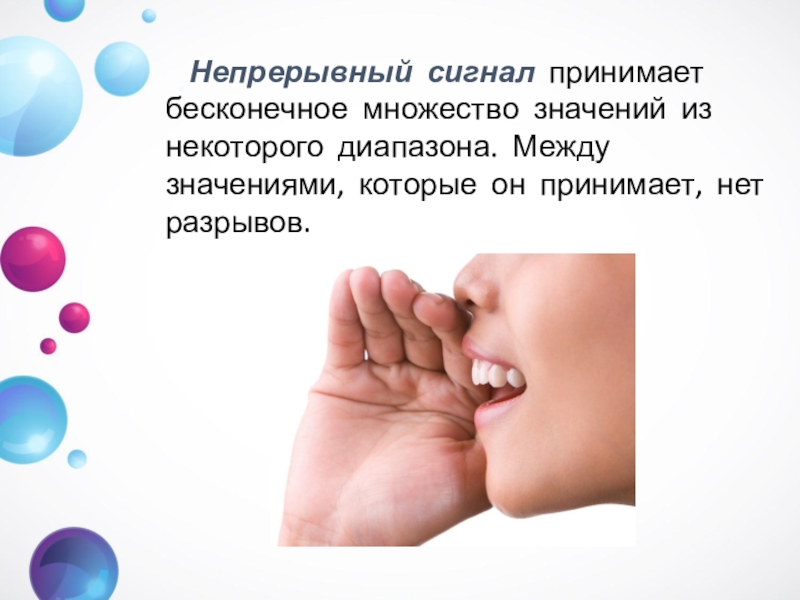 Непрерывный сигнал принимает бесконечное множество значений из некоторого диапазона. Между значениями, которые он принимает, нет разрывов.